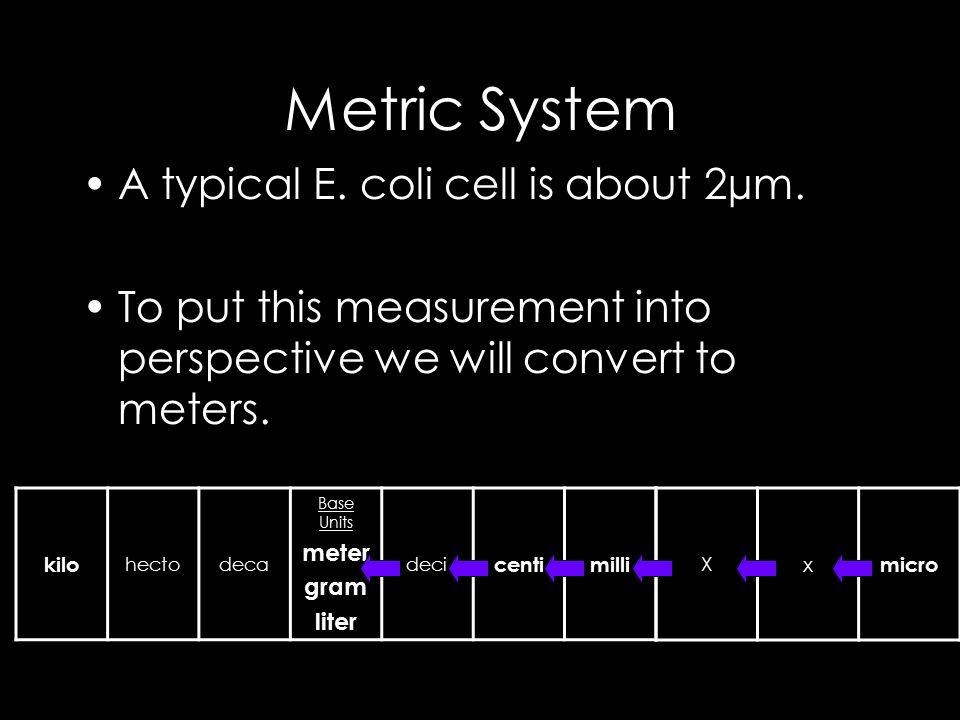 Metric System

• A typical E. coli cell is about 2μm.

• To put this measurement into perspective we will convert to meters.

| kilo | hecto | deca | Base Units meter gram liter | deci | centi | milli | X | x | micro |
|---|---|---|---|---|---|---|---|---|---|